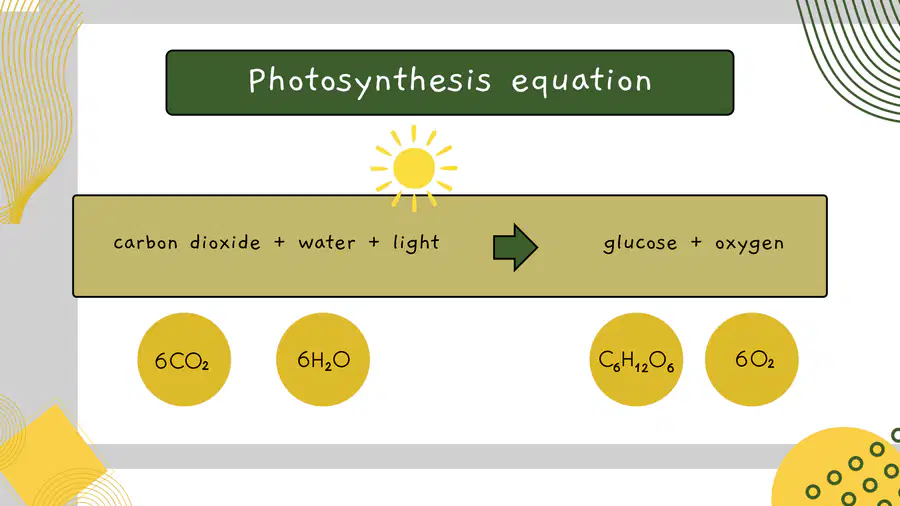 Photosynthesis equation

carbon dioxide + water + light

glucose + oxygen

$6CO_2$

$6H_2O$

$C_6H_{12}O_6$

$6O_2$